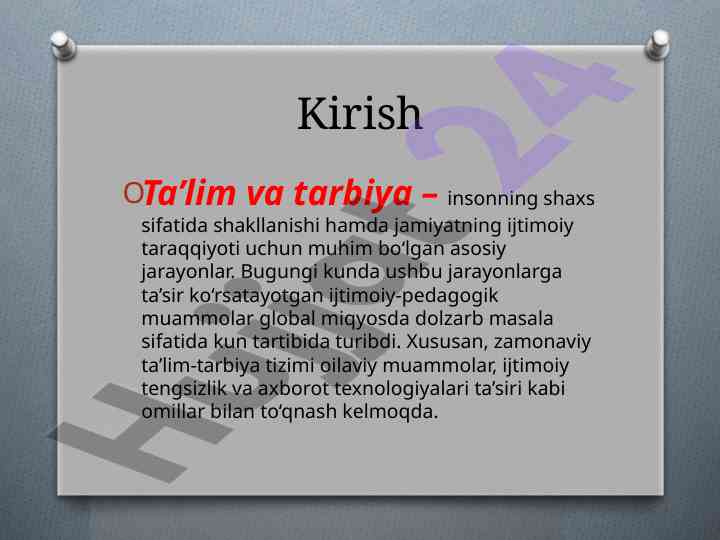 Kirish

Ta’lim va tarbiya – insonning shaxs sifatida shakllanishi hamda jamiyatning ijtimoiy taraqqiyoti uchun muhim bo‘lgan asosiy jarayonlar. Bugungi kunda ushbu jarayonlarga ta’sir ko‘rsatayotgan ijtimoiy-pedagogik muammolar global miqyosda dolzarb masala sifatida kun tartibida turibdi. Xususan, zamonaviy ta’lim-tarbiya tizimi oilaviy muammolar, ijtimoiy tengsizlik va axborot texnologiyalari ta’siri kabi omillar bilan to‘qnash kelmoqda.

Hujjat24